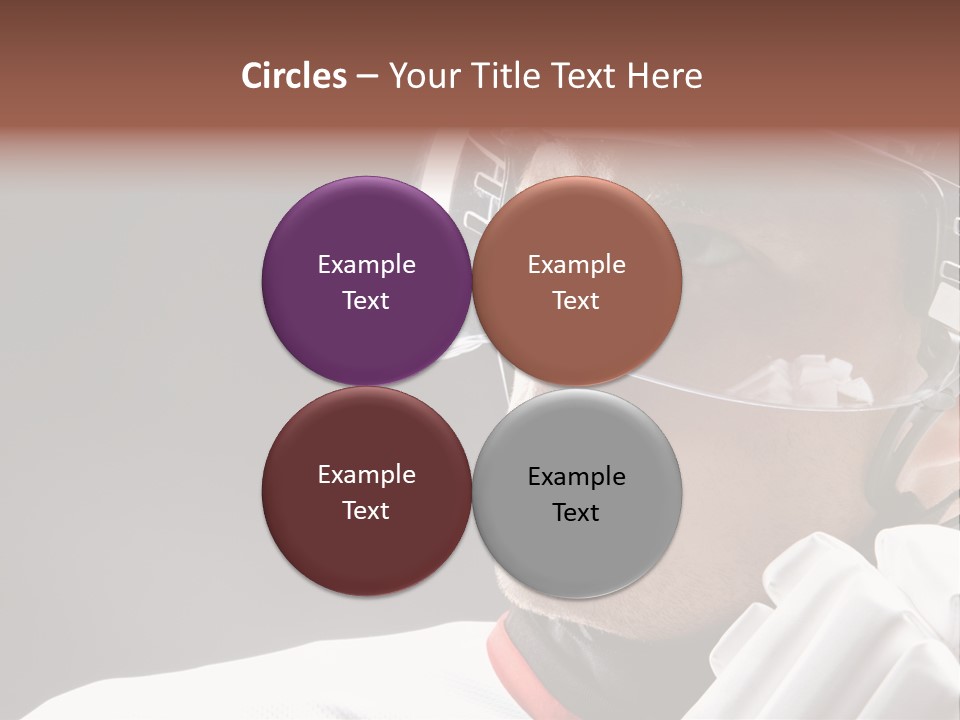 Circles – Your Title Text Here

Example Text

Example Text

Example Text

Example Text